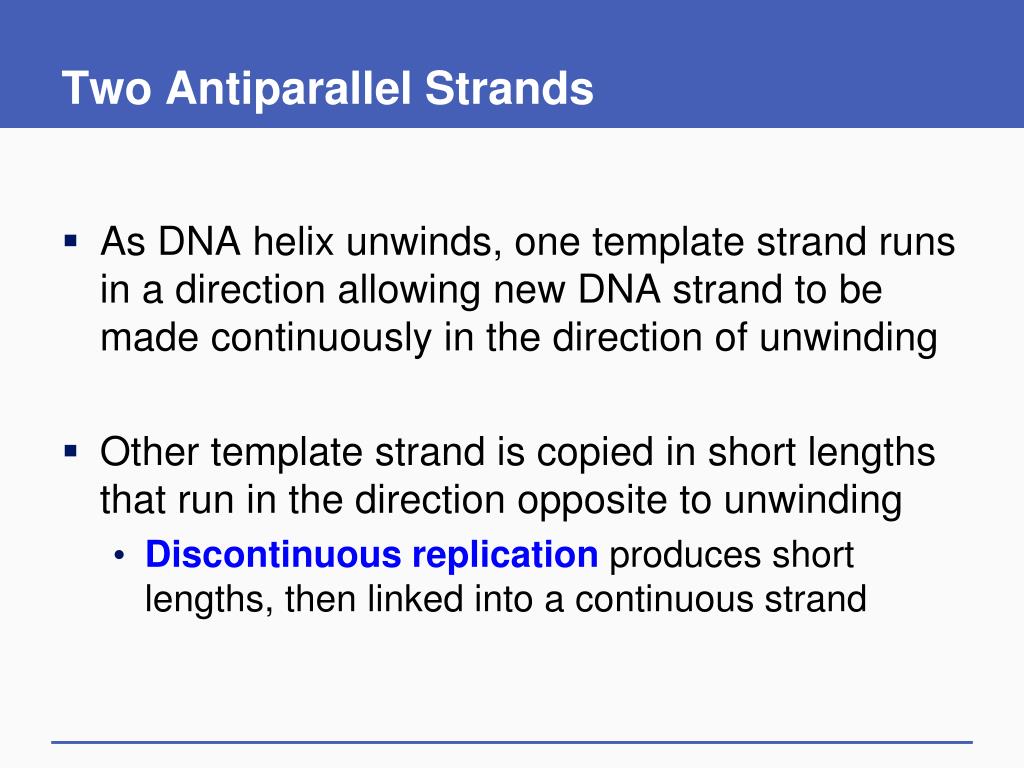 Two Antiparallel Strands

▪ As DNA helix unwinds, one template strand runs in a direction allowing new DNA strand to be made continuously in the direction of unwinding

▪ Other template strand is copied in short lengths that run in the direction opposite to unwinding

• Discontinuous replication produces short lengths, then linked into a continuous strand